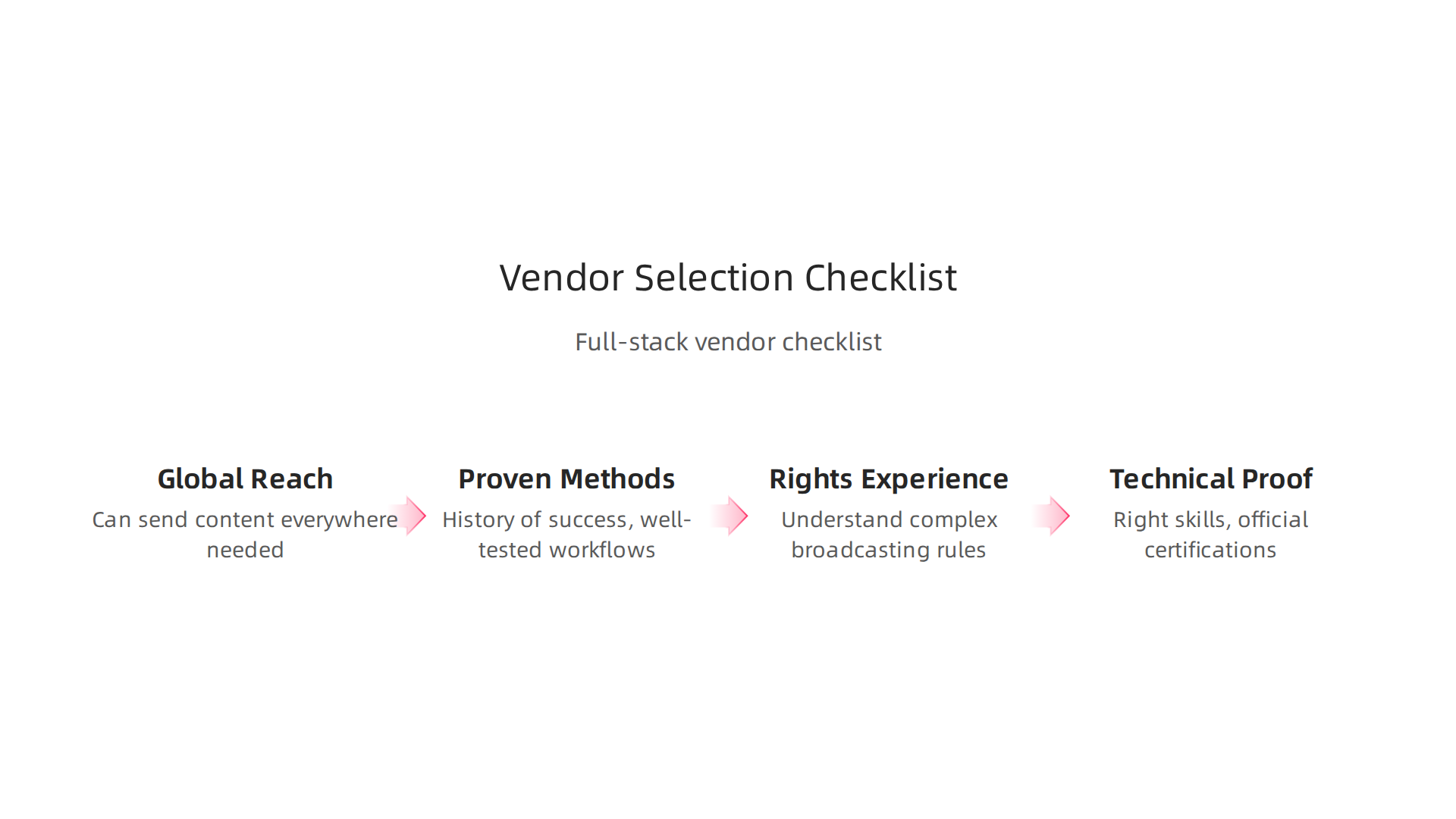 Vendor Selection Checklist

Full-stack vendor checklist

Global Reach
Can send content everywhere needed

Proven Methods
History of success, well-tested workflows

Rights Experience
Understand complex broadcasting rules

Technical Proof
Right skills, official certifications